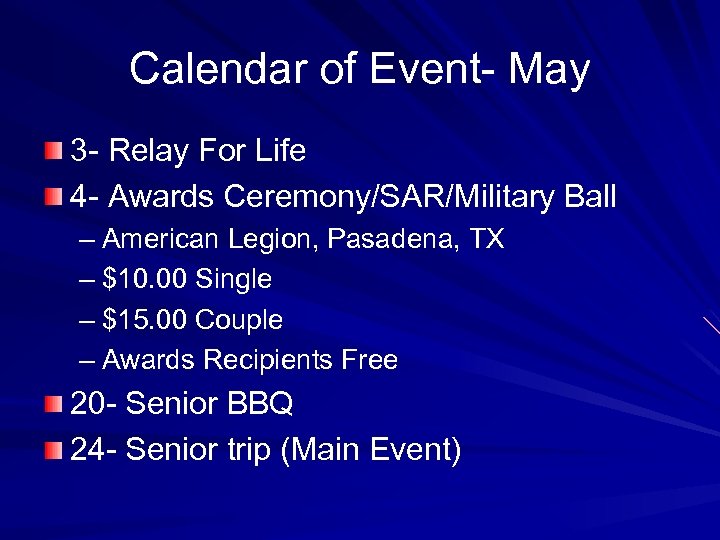 Calendar of Event- May

3- Relay For Life

4- Awards Ceremony/SAR/Military Ball
– American Legion, Pasadena, TX
– $10.00 Single
– $15.00 Couple
– Awards Recipients Free

20- Senior BBQ

24- Senior trip (Main Event)